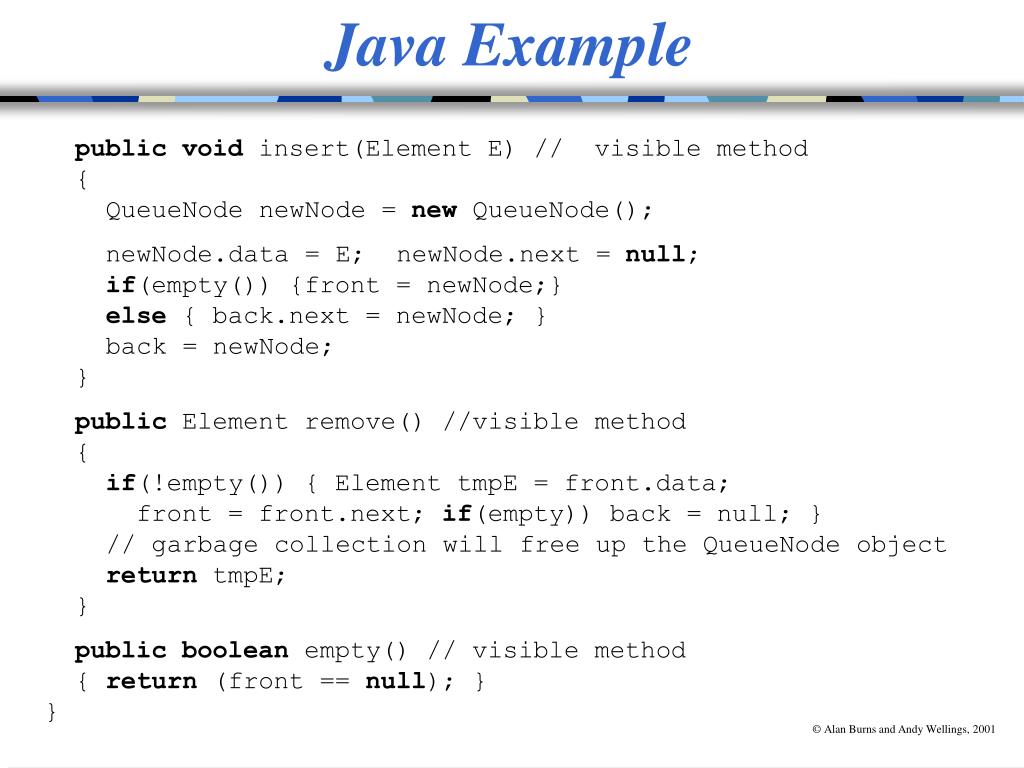 Java Example

public void insert(Element E) //  visible method
{
QueueNode newNode = new QueueNode();

newNode.data = E;  newNode.next = null;
if(empty()) {front = newNode;}
else { back.next = newNode; }
back = newNode;
}

public Element remove() //visible method
{
if(!empty()) { Element tmpE = front.data;
front = front.next; if(empty)) back = null; }
// garbage collection will free up the QueueNode object
return tmpE;
}

public boolean empty() // visible method
{ return (front == null); }
}

© Alan Burns and Andy Wellings, 2001